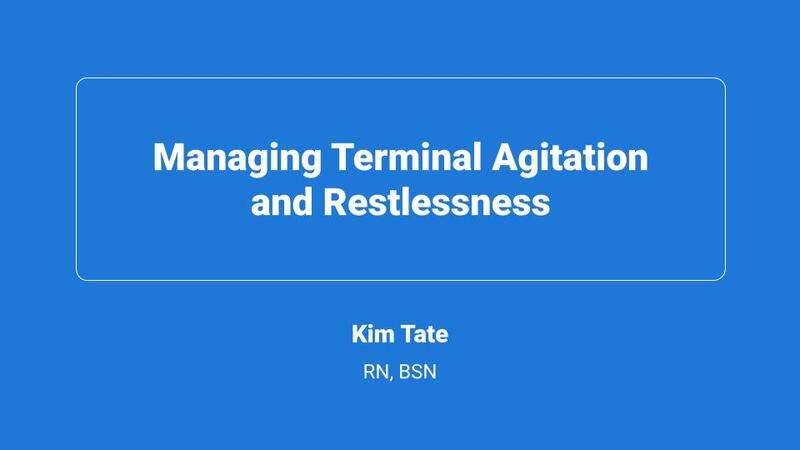 Managing Terminal Agitation and Restlessness

Kim Tate

RN, BSN